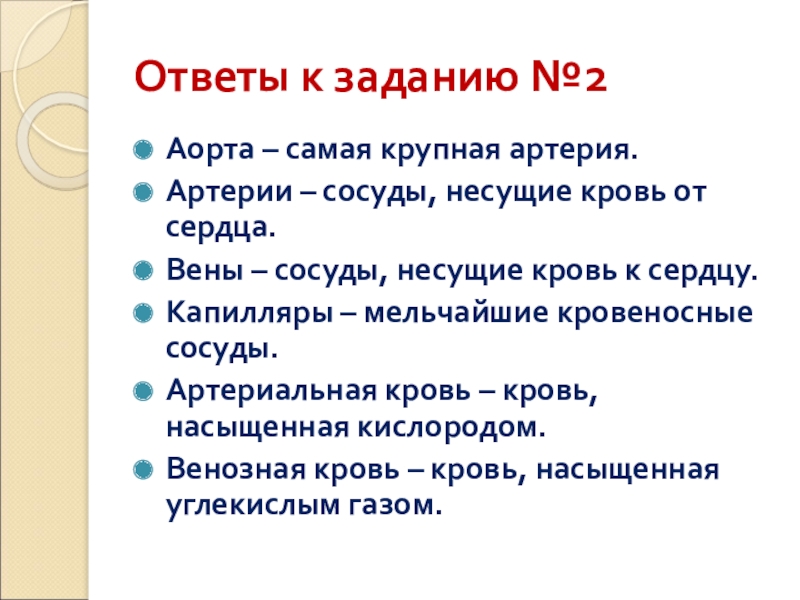 Ответы к заданию №2

Аорта – самая крупная артерия.

Артерии – сосуды, несущие кровь от сердца.

Вены – сосуды, несущие кровь к сердцу.

Капилляры – мельчайшие кровеносные сосуды.

Артериальная кровь – кровь, насыщенная кислородом.

Венозная кровь – кровь, насыщенная углекислым газом.